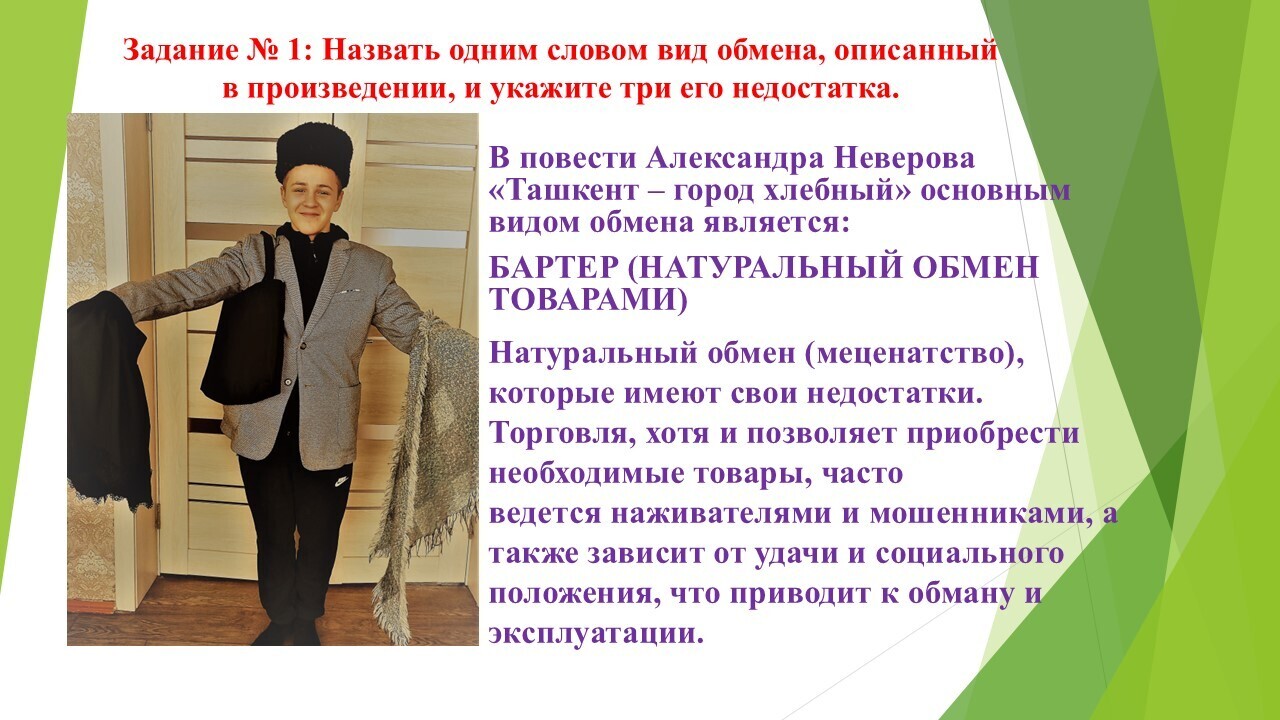 Задание № 1: Назвать одним словом вид обмена, описанный в произведении, и укажите три его недостатка.

В повести Александра Неверова «Ташкент – город хлебный» основным видом обмена является:

БАРТЕР (НАТУРАЛЬНЫЙ ОБМЕН ТОВАРАМИ)

Натуральный обмен (меценатство), которые имеют свои недостатки. Торговля, хотя и позволяет приобрести необходимые товары, часто ведется наживателями и мошенниками, а также зависит от удачи и социального положения, что приводит к обману и эксплуатации.